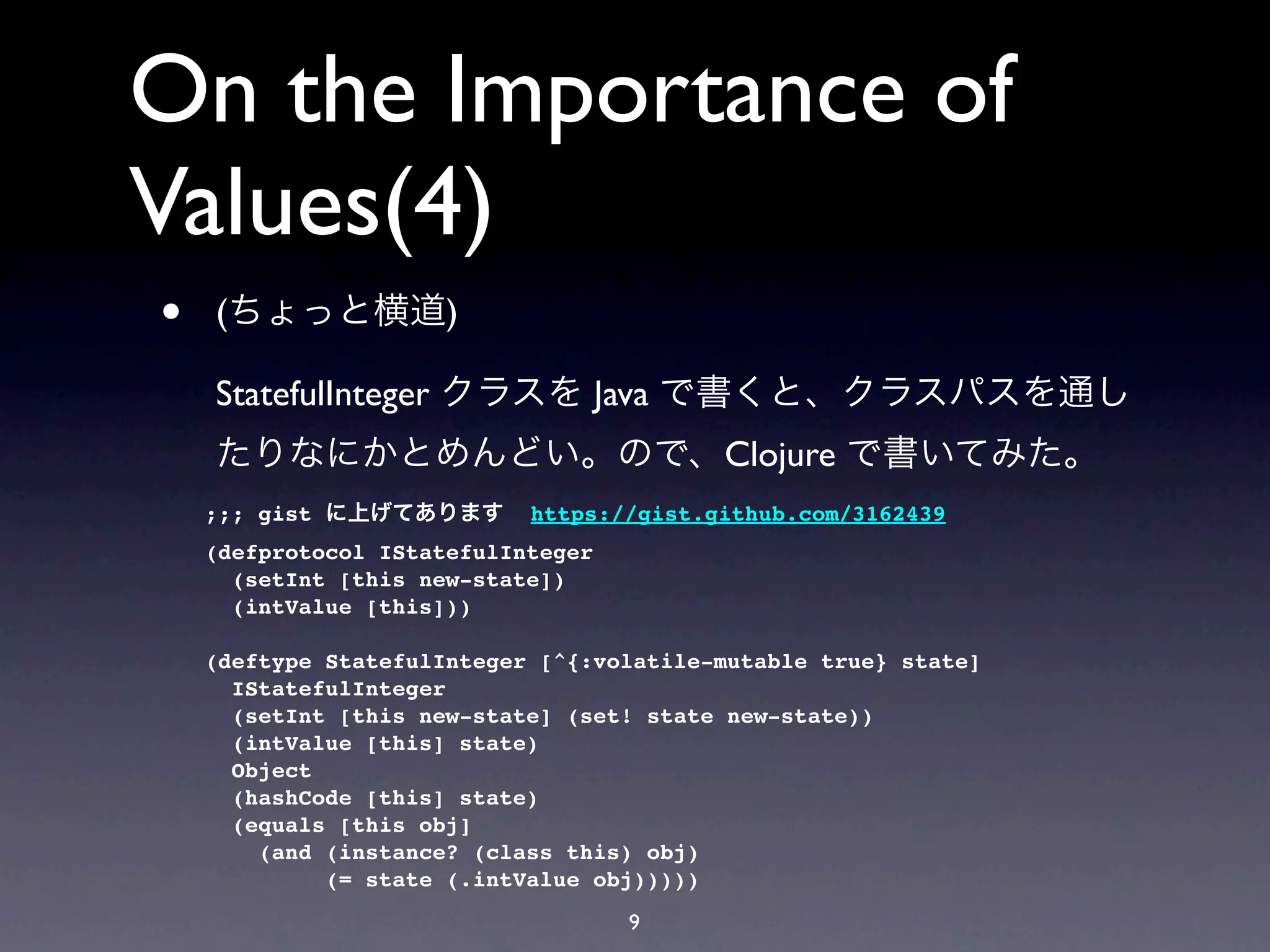 On the Importance of Values(4)

• (ちょっと横道)

StatefulInteger クラスを Java で書くと、クラスパスを通したりなにかとめんどい。ので、Clojure で書いてみた。

;;; gist に上げてあります https://gist.github.com/3162439

(defprotocol IStatefulInteger
  (setInt [this new-state])
  (intValue [this]))

(deftype StatefulInteger [^{:volatile-mutable true} state]
  IStatefulInteger
  (setInt [this new-state] (set! state new-state))
  (intValue [this] state)
  Object
  (hashCode [this] state)
  (equals [this obj]
    (and (instance? (class this) obj)
         (= state (.intValue obj)))))

9